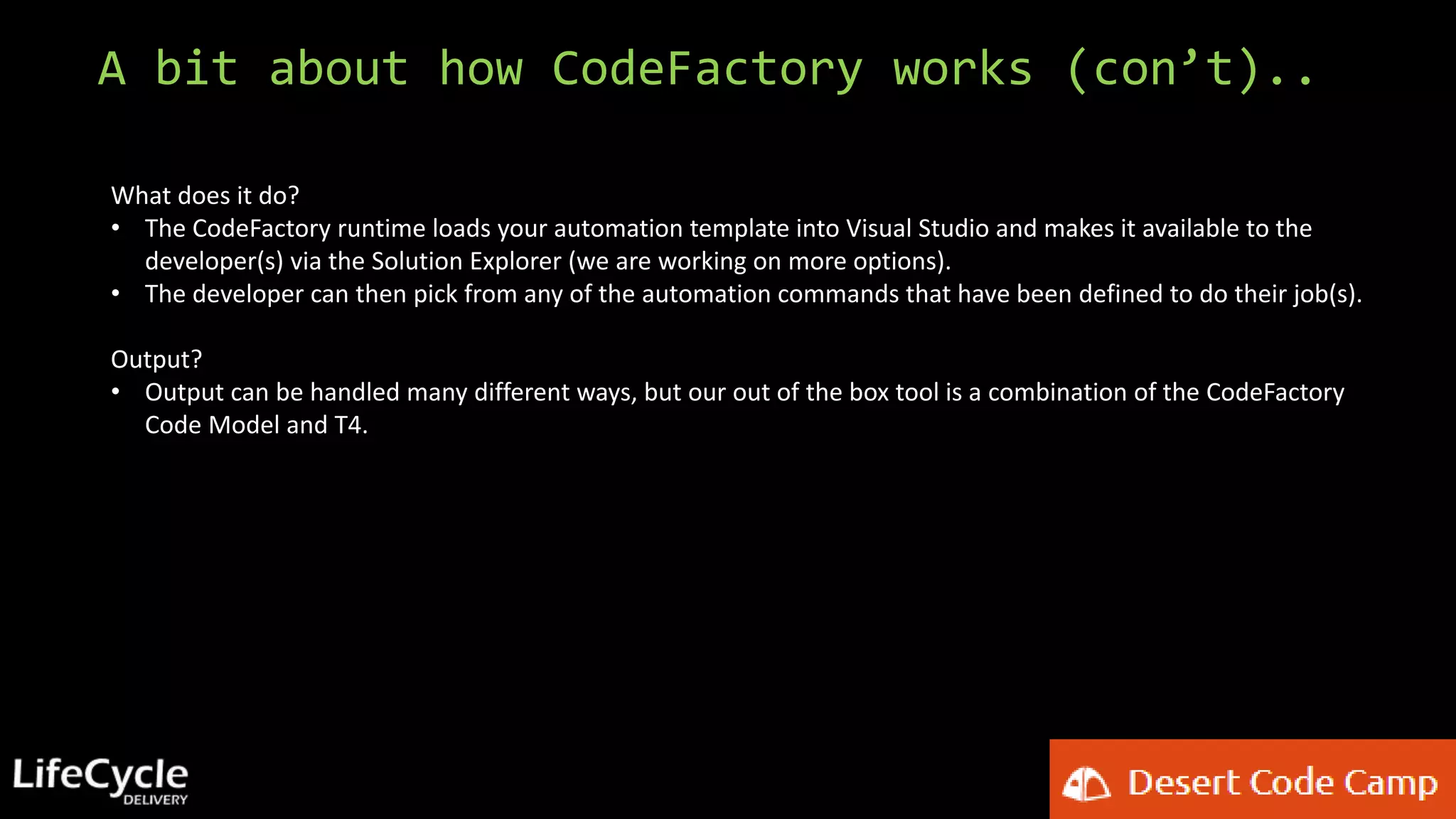 A bit about how CodeFactory works (con’t)..

What does it do?
• The CodeFactory runtime loads your automation template into Visual Studio and makes it available to the developer(s) via the Solution Explorer (we are working on more options).
• The developer can then pick from any of the automation commands that have been defined to do their job(s).

Output?
• Output can be handled many different ways, but our out of the box tool is a combination of the CodeFactory Code Model and T4.

LifeCycle DELIVERY

Desert Code Camp